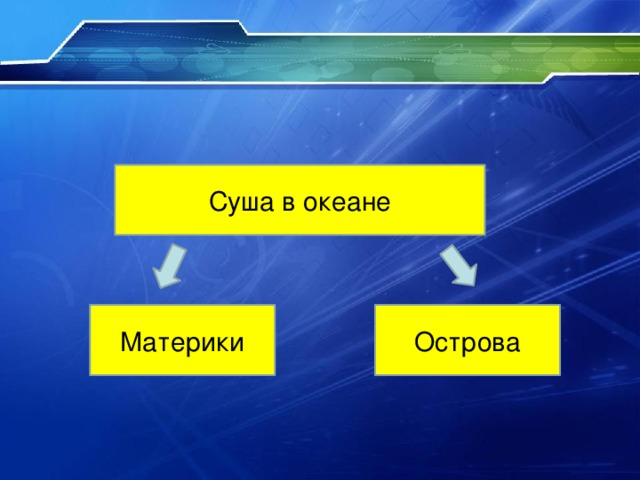 Суша в океане

Материки

Острова